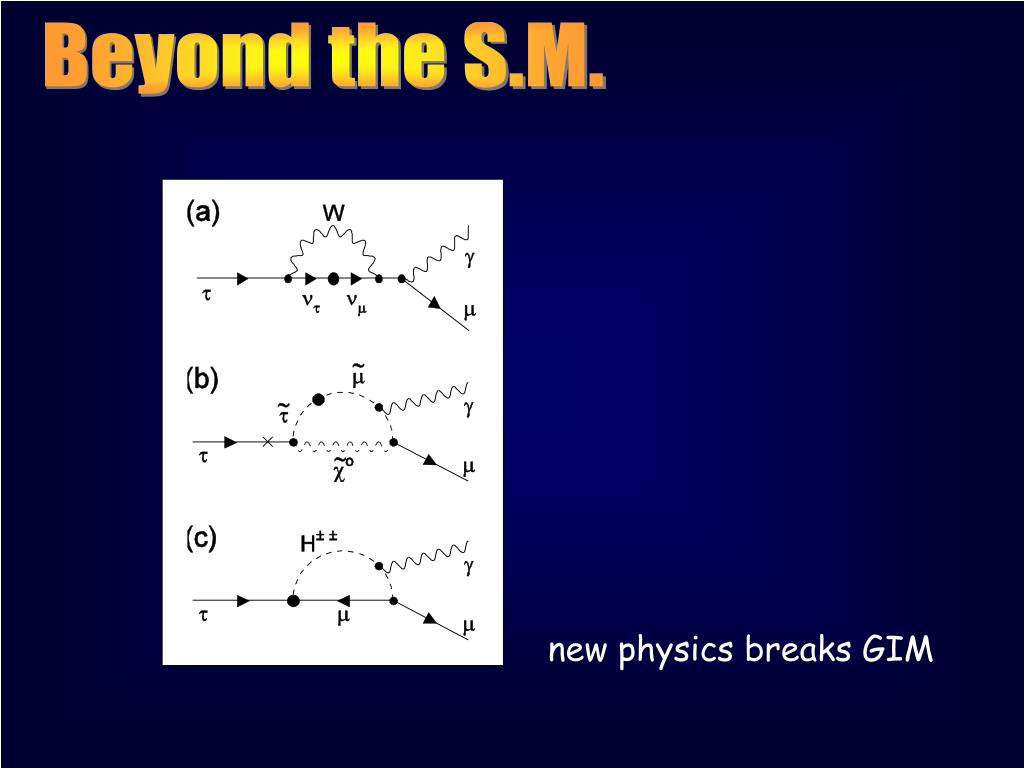 Beyond the S.M.

(a)
W
$\gamma$
$\tau$
$\nu_\tau$
$\nu_\mu$
$\mu$

(b)
$\tilde{\mu}$
$\tilde{\tau}$
$\gamma$
$\tau$
$\tilde{\chi}^o$
$\mu$

(c)
$H^{\pm\pm}$
$\gamma$
$\tau$
$\mu$
$\mu$

new physics breaks GIM